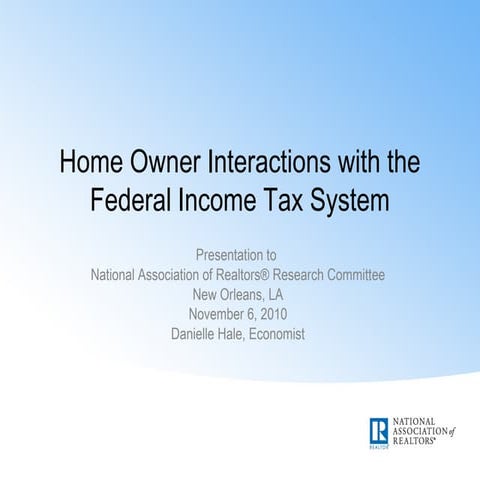 Home Owner Interactions with the Federal Income Tax System

Presentation to
National Association of Realtors® Research Committee
New Orleans, LA
November 6, 2010
Danielle Hale, Economist

R
REALTOR®
NATIONAL ASSOCIATION of REALTORS®